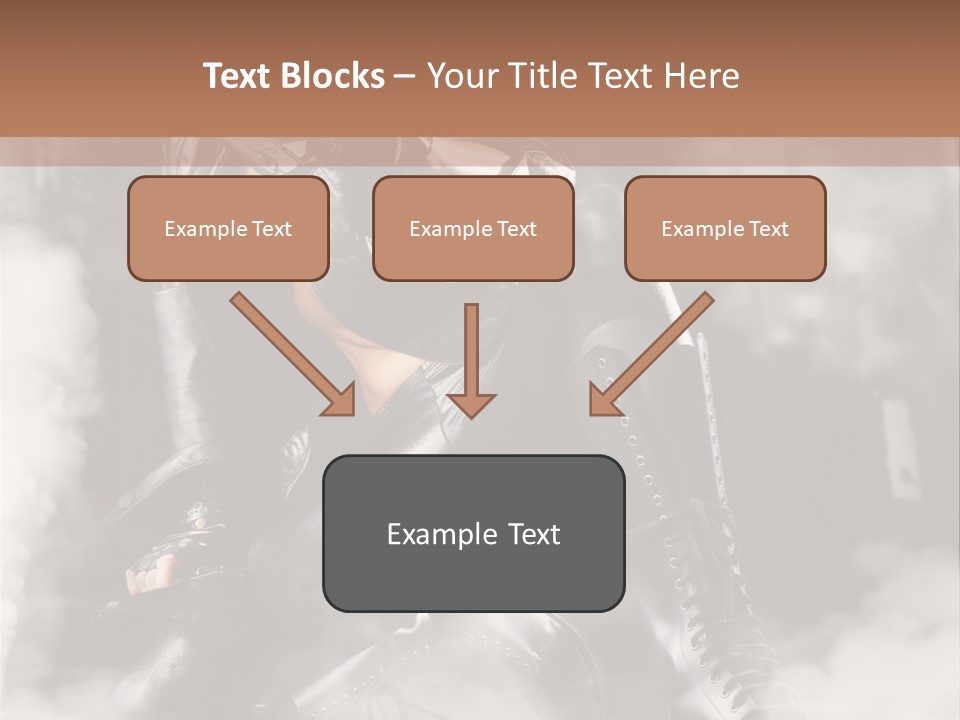 Text Blocks – Your Title Text Here

Example Text

Example Text

Example Text

Example Text